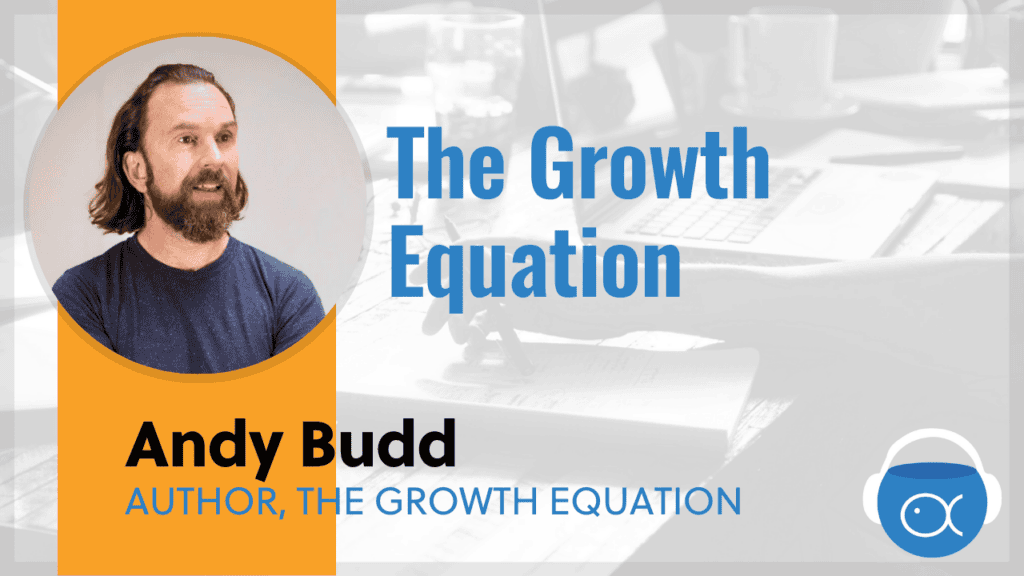 The Growth Equation

Andy Budd
AUTHOR, THE GROWTH EQUATION